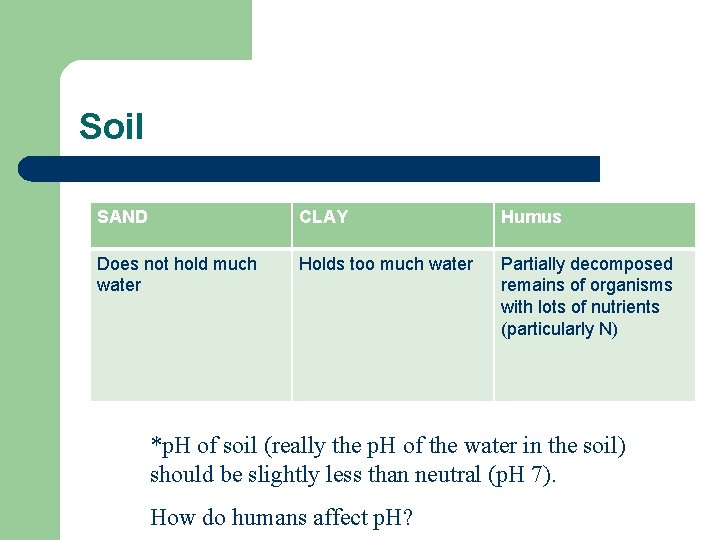 Soil

| SAND | CLAY | Humus |
|---|---|---|
| Does not hold much water | Holds too much water | Partially decomposed remains of organisms with lots of nutrients (particularly N) |

*pH of soil (really the pH of the water in the soil) should be slightly less than neutral (pH 7).

How do humans affect pH?